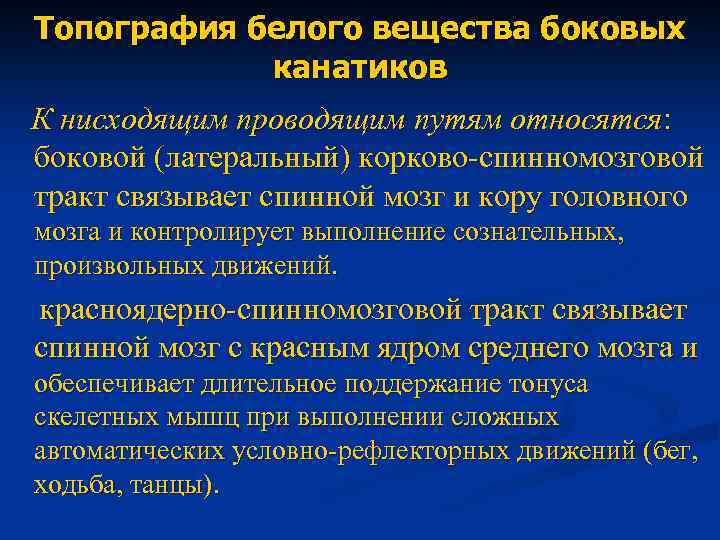 Топография белого вещества боковых канатиков

К нисходящим проводящим путям относятся: боковой (латеральный) корково-спинномозговой тракт связывает спинной мозг и кору головного мозга и контролирует выполнение сознательных, произвольных движений.

красноядерно-спинномозговой тракт связывает спинной мозг с красным ядром среднего мозга и обеспечивает длительное поддержание тонуса скелетных мышц при выполнении сложных автоматических условно-рефлекторных движений (бег, ходьба, танцы).